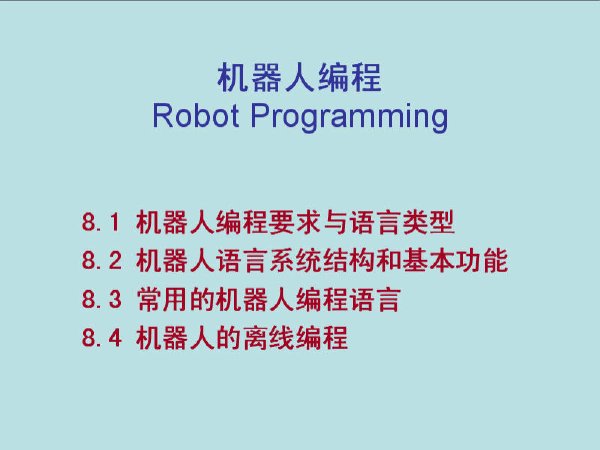 机器人编程
Robot Programming

8.1 机器人编程要求与语言类型
8.2 机器人语言系统结构和基本功能
8.3 常用的机器人编程语言
8.4 机器人的离线编程